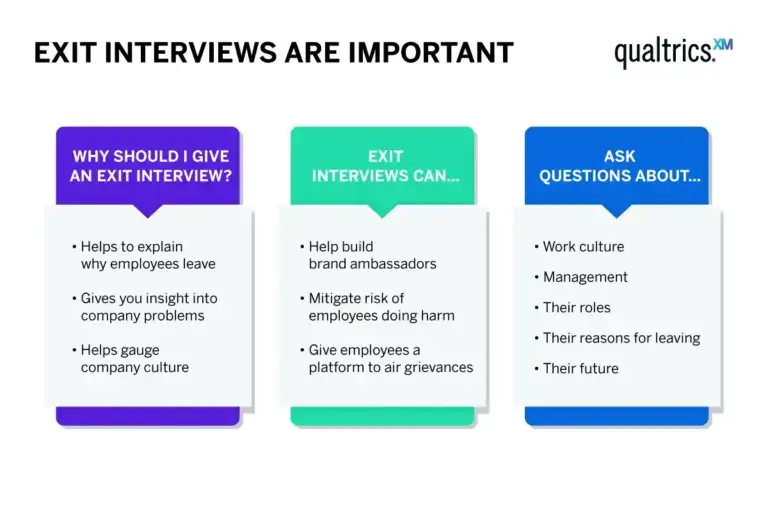 EXIT INTERVIEWS ARE IMPORTANT

qualtrics.XM

WHY SHOULD I GIVE AN EXIT INTERVIEW?

• Helps to explain why employees leave

• Gives you insight into company problems

• Helps gauge company culture

EXIT INTERVIEWS CAN...

• Help build brand ambassadors

• Mitigate risk of employees doing harm

• Give employees a platform to air grievances

ASK QUESTIONS ABOUT...

• Work culture

• Management

• Their roles

• Their reasons for leaving

• Their future